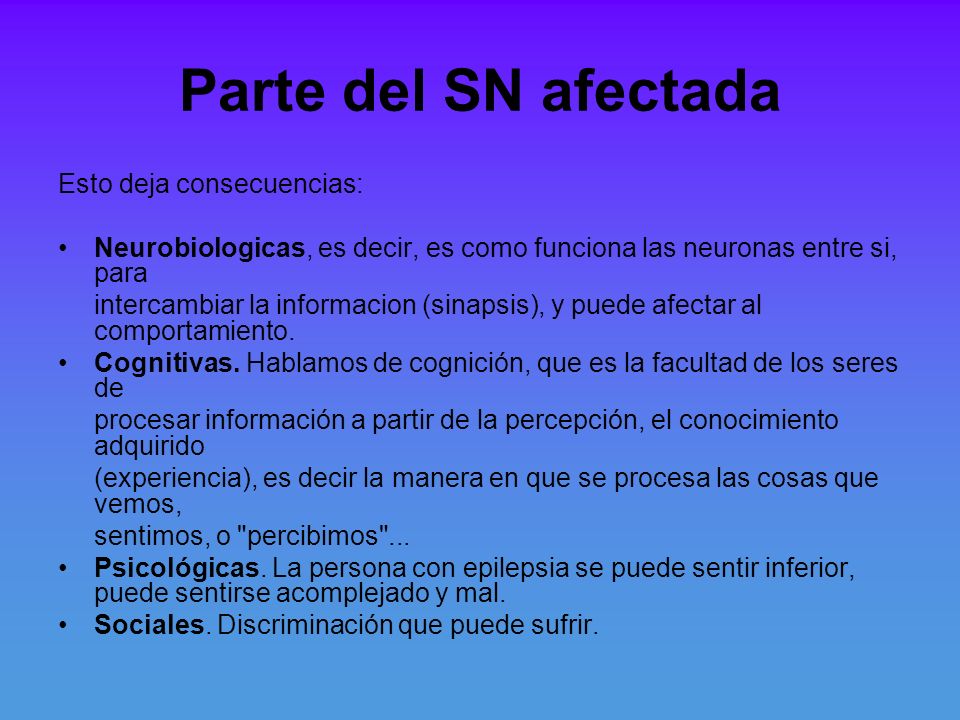 Parte del SN afectada

Esto deja consecuencias:

• Neurobiologicas, es decir, es como funciona las neuronas entre si, para intercambiar la informacion (sinapsis), y puede afectar al comportamiento.
• Cognitivas. Hablamos de cognición, que es la facultad de los seres de procesar información a partir de la percepción, el conocimiento adquirido (experiencia), es decir la manera en que se procesa las cosas que vemos, sentimos, o "percibimos"...
• Psicológicas. La persona con epilepsia se puede sentir inferior, puede sentirse acomplejado y mal.
• Sociales. Discriminación que puede sufrir.